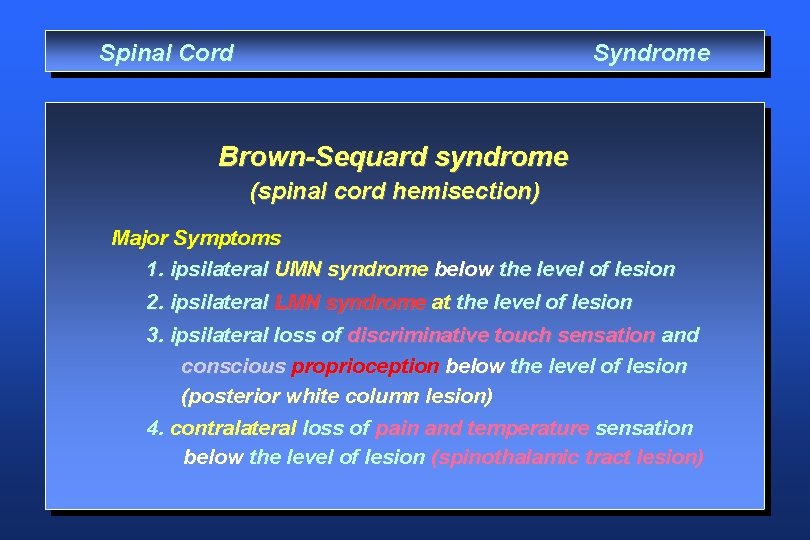 Spinal Cord Syndrome

Brown-Sequard syndrome
(spinal cord hemisection)

Major Symptoms
1. ipsilateral UMN syndrome below the level of lesion
2. ipsilateral LMN syndrome at the level of lesion
3. ipsilateral loss of discriminative touch sensation and conscious proprioception below the level of lesion (posterior white column lesion)
4. contralateral loss of pain and temperature sensation below the level of lesion (spinothalamic tract lesion)